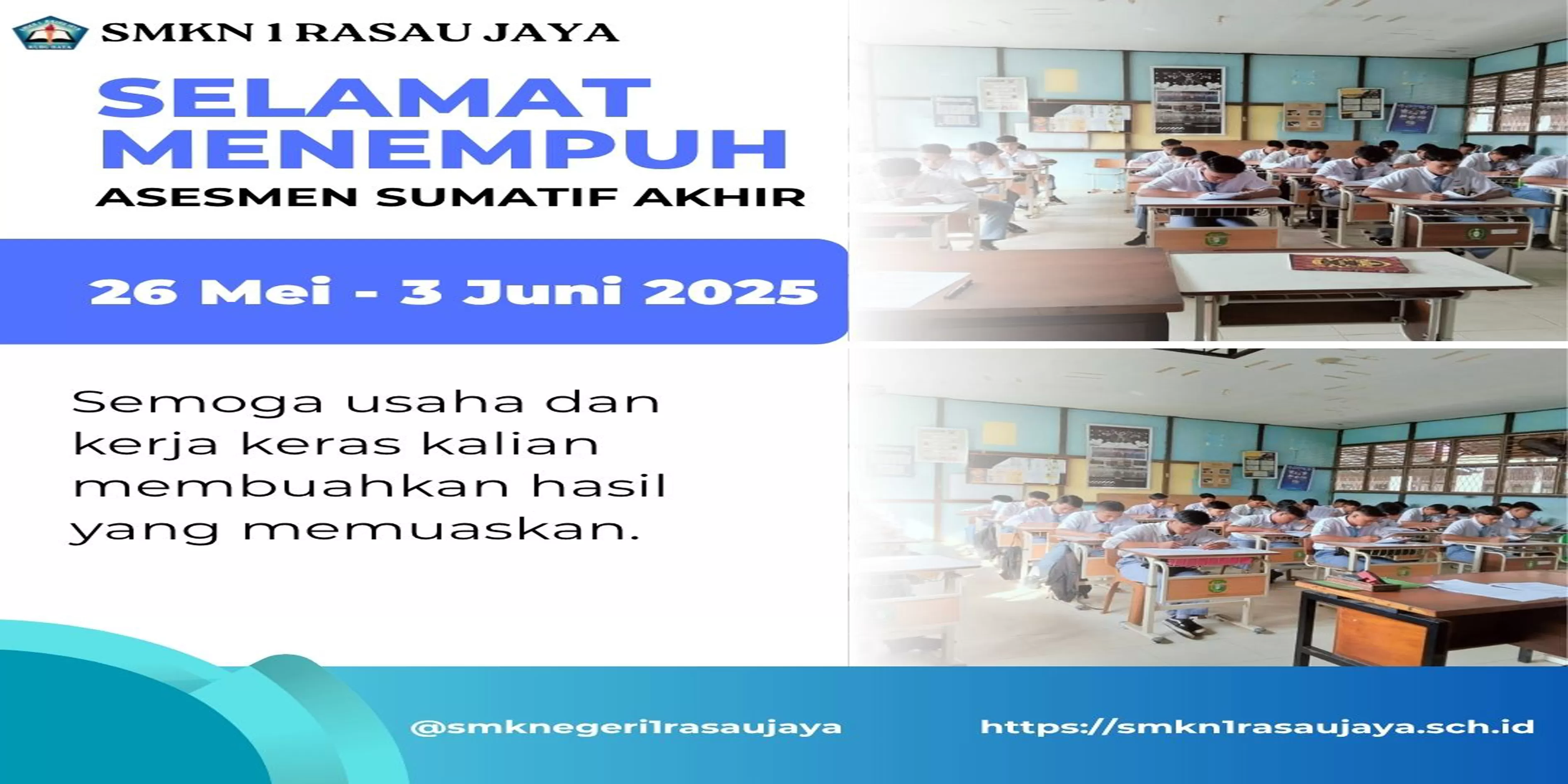 SMKN 1 RASAU JAYA

SELAMAT MENEMPUH

ASESMEN SUMATIF AKHIR

26 Mei - 3 Juni 2025

Semoga usaha dan kerja keras kalian membuahkan hasil yang memuaskan.

@smknegeri1rasaujaya

https://smkn1rasaujaya.sch.id